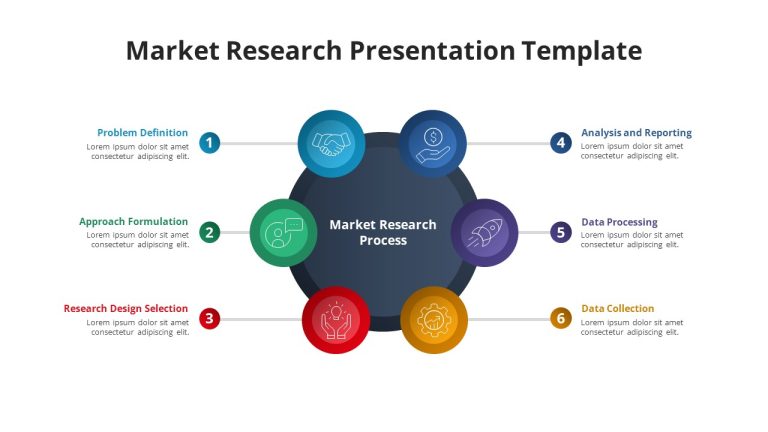 Market Research Presentation Template

Problem Definition
Lorem ipsum dolor sit amet consectetur adipiscing elit.

1

Approach Formulation
Lorem ipsum dolor sit amet consectetur adipiscing elit.

2

Research Design Selection
Lorem ipsum dolor sit amet consectetur adipiscing elit.

3

Market Research Process

4

Analysis and Reporting
Lorem ipsum dolor sit amet consectetur adipiscing elit.

5

Data Processing
Lorem ipsum dolor sit amet consectetur adipiscing elit.

6

Data Collection
Lorem ipsum dolor sit amet consectetur adipiscing elit.